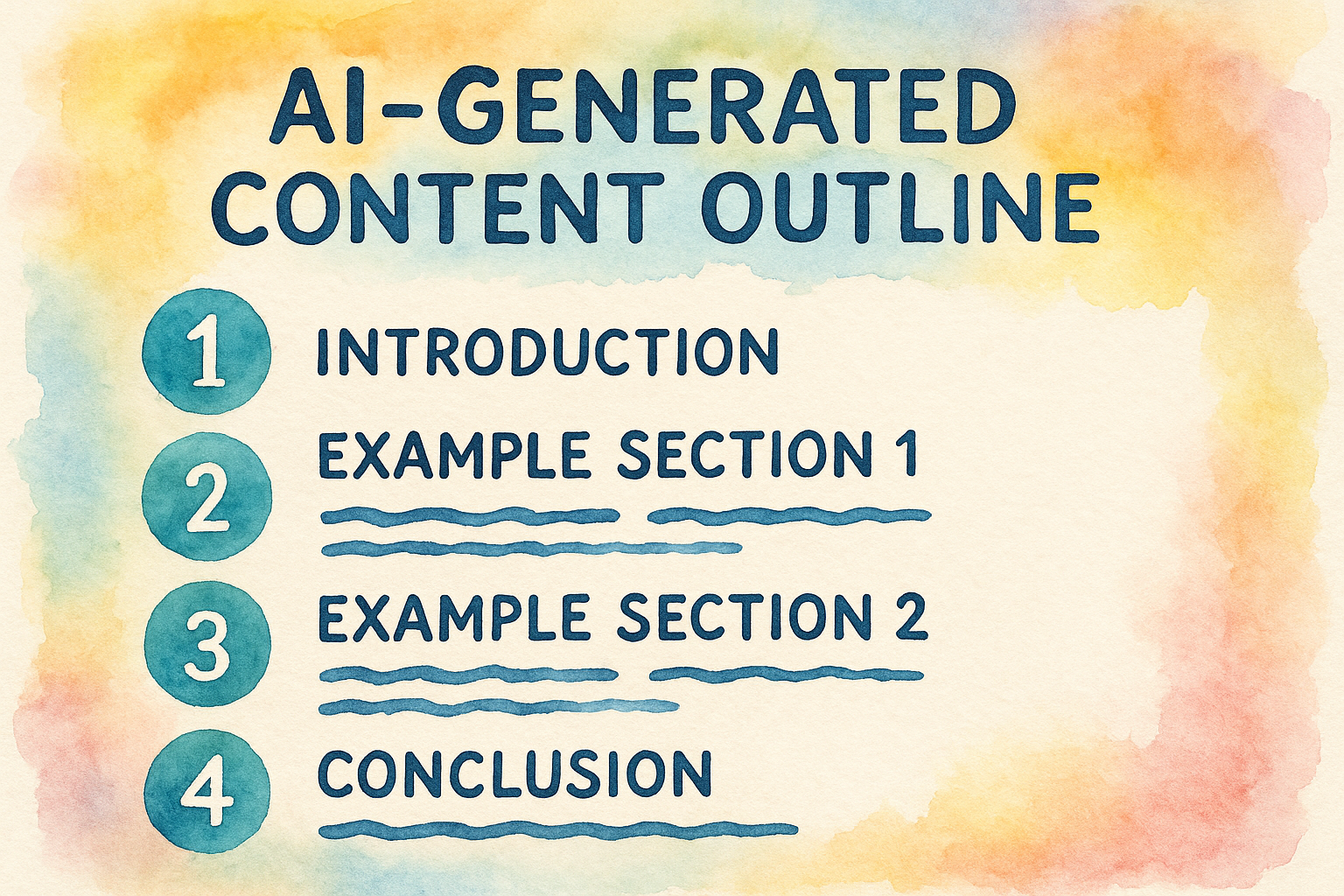 AI-GENERATED CONTENT OUTLINE

1 INTRODUCTION

2 EXAMPLE SECTION 1

3 EXAMPLE SECTION 2

4 CONCLUSION